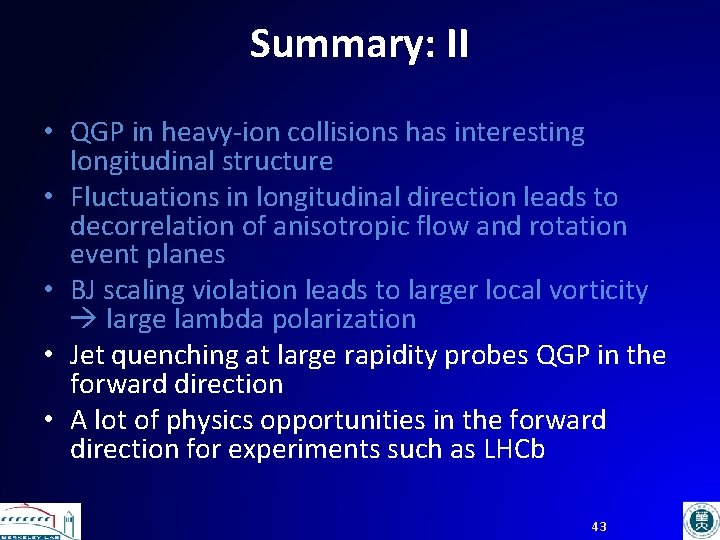 Summary: II

• QGP in heavy-ion collisions has interesting longitudinal structure
• Fluctuations in longitudinal direction leads to decorrelation of anisotropic flow and rotation event planes
• BJ scaling violation leads to larger local vorticity → large lambda polarization
• Jet quenching at large rapidity probes QGP in the forward direction
• A lot of physics opportunities in the forward direction for experiments such as LHCb

BERKELEY LAB

43